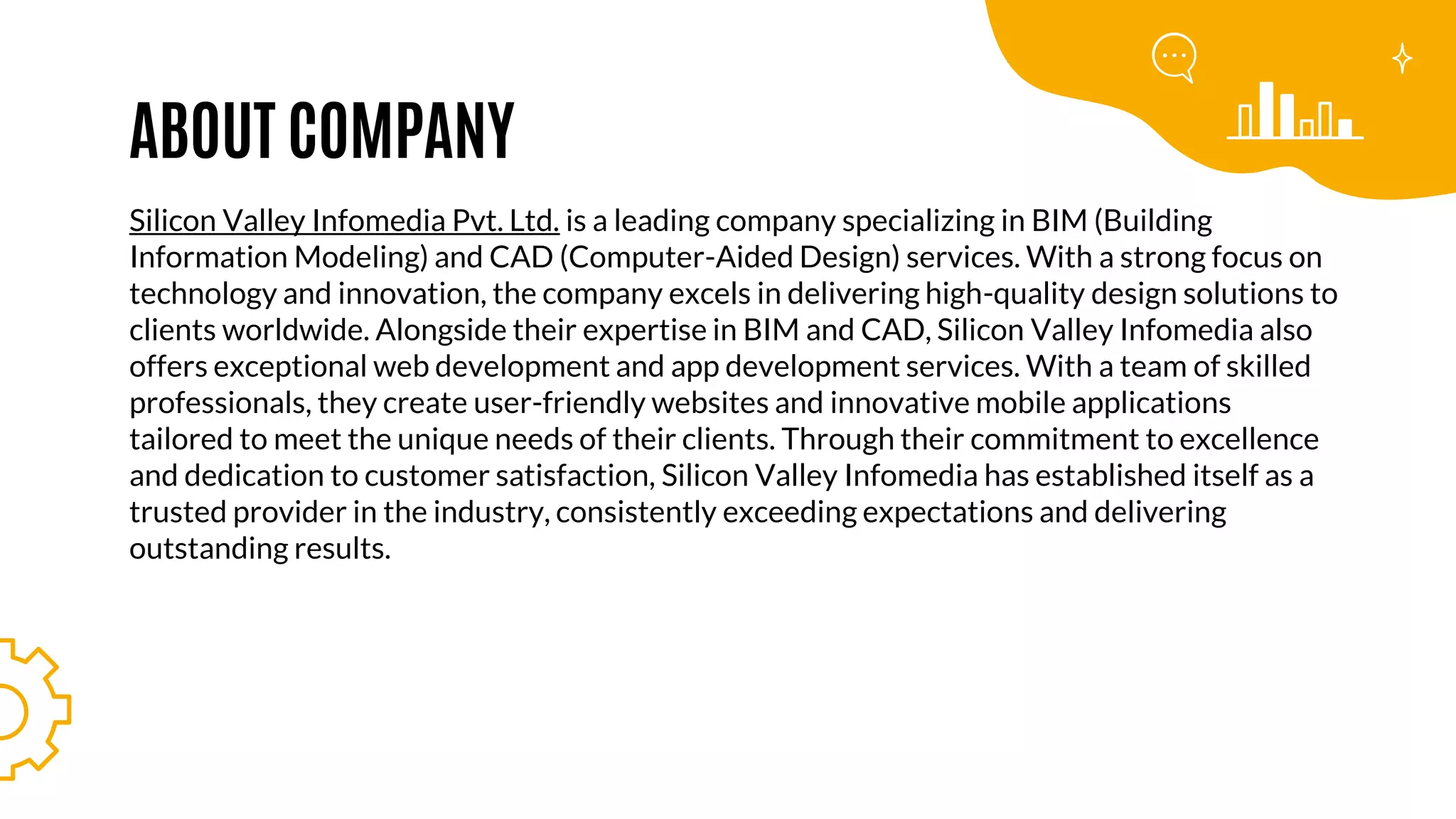 ABOUT COMPANY

Silicon Valley Infomedia Pvt. Ltd. is a leading company specializing in BIM (Building Information Modeling) and CAD (Computer-Aided Design) services. With a strong focus on technology and innovation, the company excels in delivering high-quality design solutions to clients worldwide. Alongside their expertise in BIM and CAD, Silicon Valley Infomedia also offers exceptional web development and app development services. With a team of skilled professionals, they create user-friendly websites and innovative mobile applications tailored to meet the unique needs of their clients. Through their commitment to excellence and dedication to customer satisfaction, Silicon Valley Infomedia has established itself as a trusted provider in the industry, consistently exceeding expectations and delivering outstanding results.